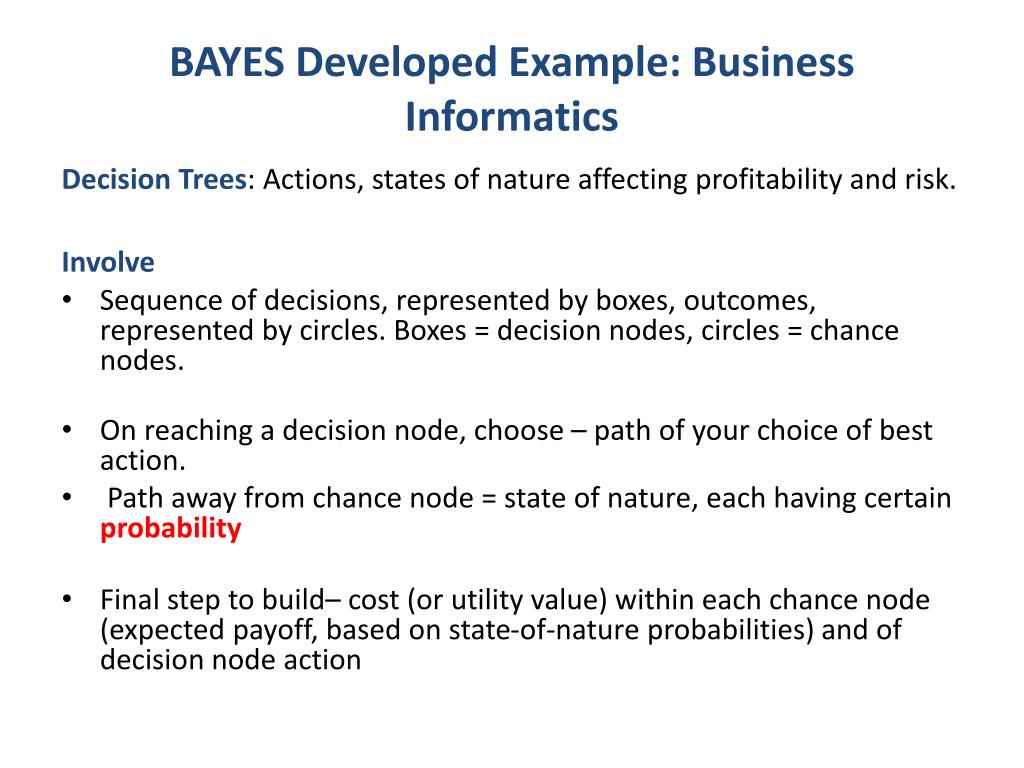 BAYES Developed Example: Business Informatics

Decision Trees: Actions, states of nature affecting profitability and risk.

Involve

• Sequence of decisions, represented by boxes, outcomes, represented by circles. Boxes = decision nodes, circles = chance nodes.

• On reaching a decision node, choose – path of your choice of best action.

• Path away from chance node = state of nature, each having certain probability

• Final step to build– cost (or utility value) within each chance node (expected payoff, based on state-of-nature probabilities) and of decision node action